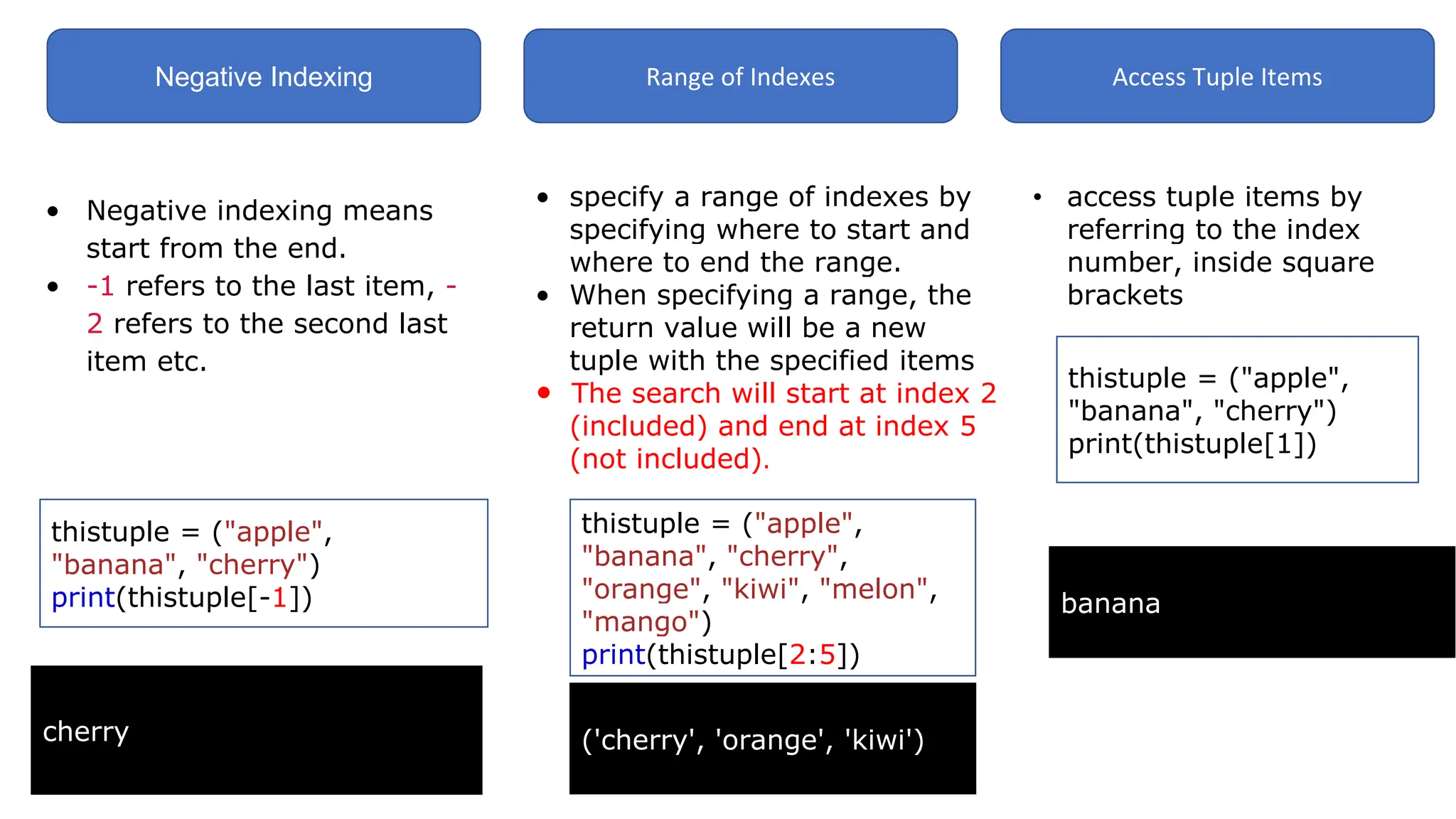 Negative Indexing

• Negative indexing means start from the end.
• -1 refers to the last item, -2 refers to the second last item etc.

thistuple = ("apple", "banana", "cherry")
print(thistuple[-1])

cherry

Range of Indexes

• specify a range of indexes by specifying where to start and where to end the range.
• When specifying a range, the return value will be a new tuple with the specified items
• The search will start at index 2 (included) and end at index 5 (not included).

thistuple = ("apple", "banana", "cherry", "orange", "kiwi", "melon", "mango")
print(thistuple[2:5])

('cherry', 'orange', 'kiwi')

Access Tuple Items

• access tuple items by referring to the index number, inside square brackets

thistuple = ("apple", "banana", "cherry")
print(thistuple[1])

banana